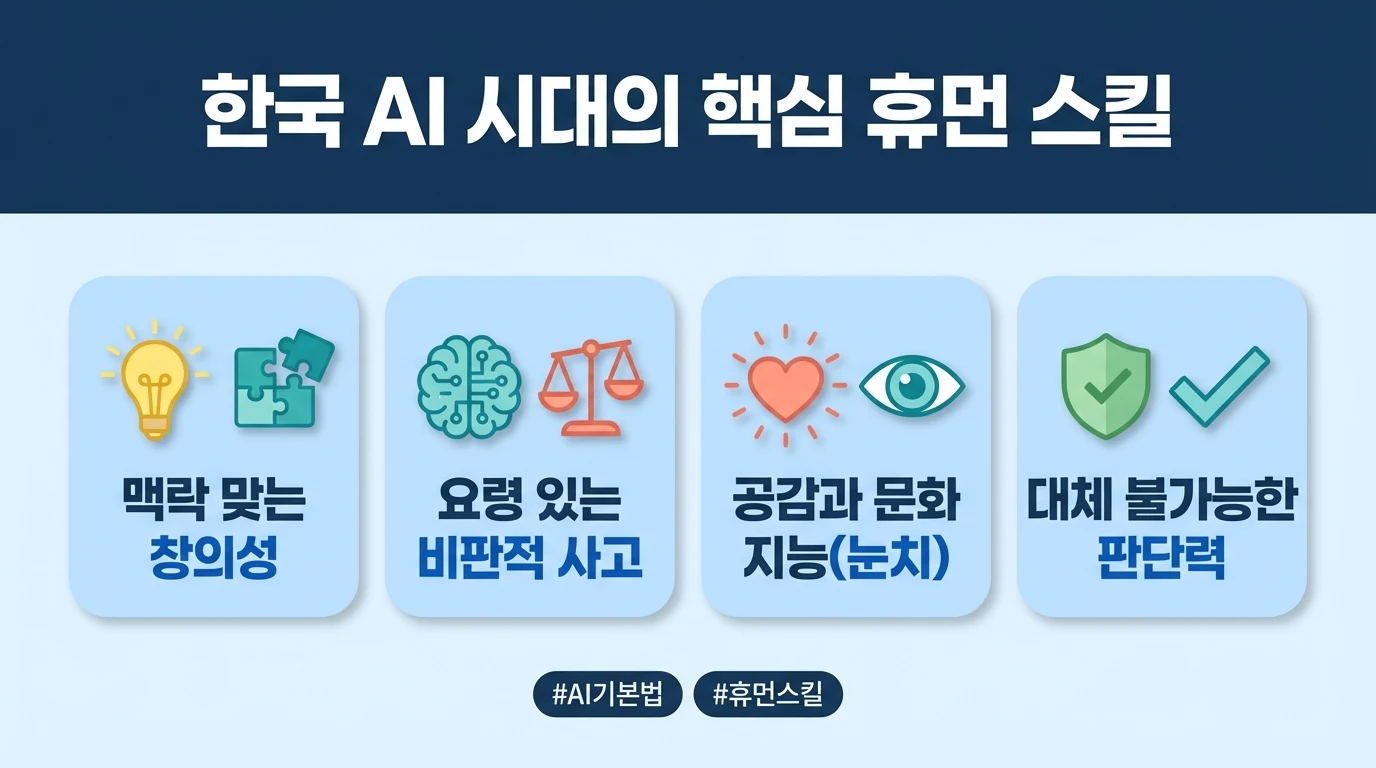 한국 AI 시대의 핵심 휴먼 스킬

맥락 맞는
창의성

요령 있는
비판적 사고

공감과 문화
지능(눈치)

대체 불가능한
판단력

#AI기본법 #휴먼스킬